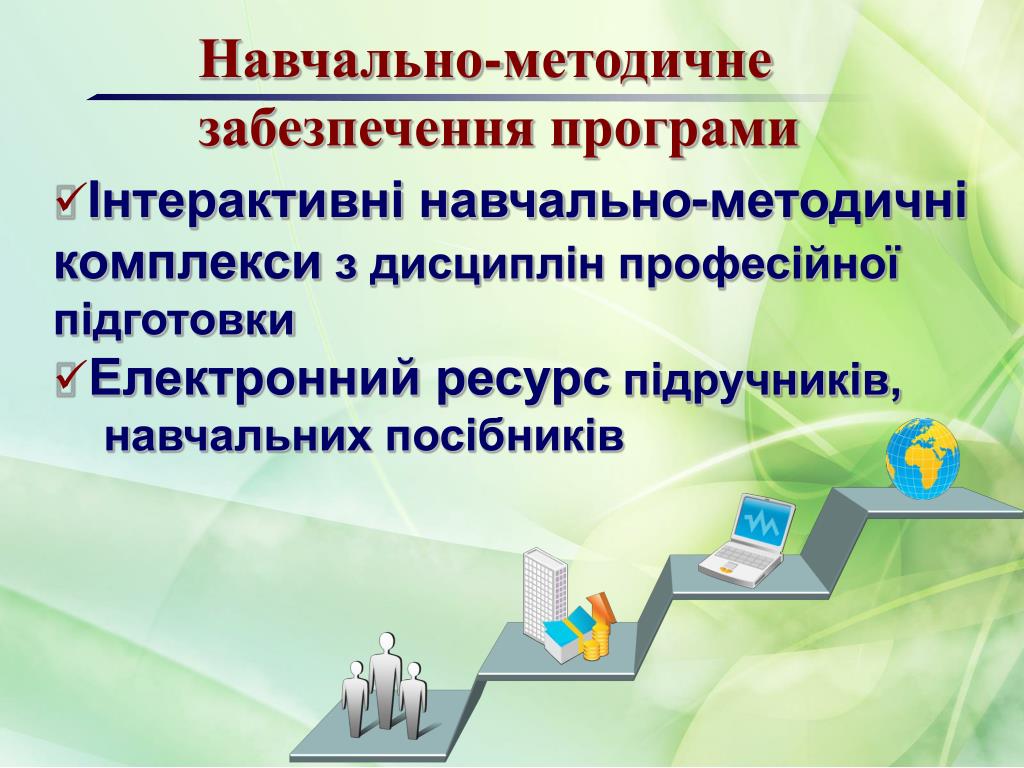 Навчально-методичне забезпечення програми

✓Інтерактивні навчально-методичні комплекси з дисциплін професійної підготовки

✓Електронний ресурс підручників, навчальних посібників